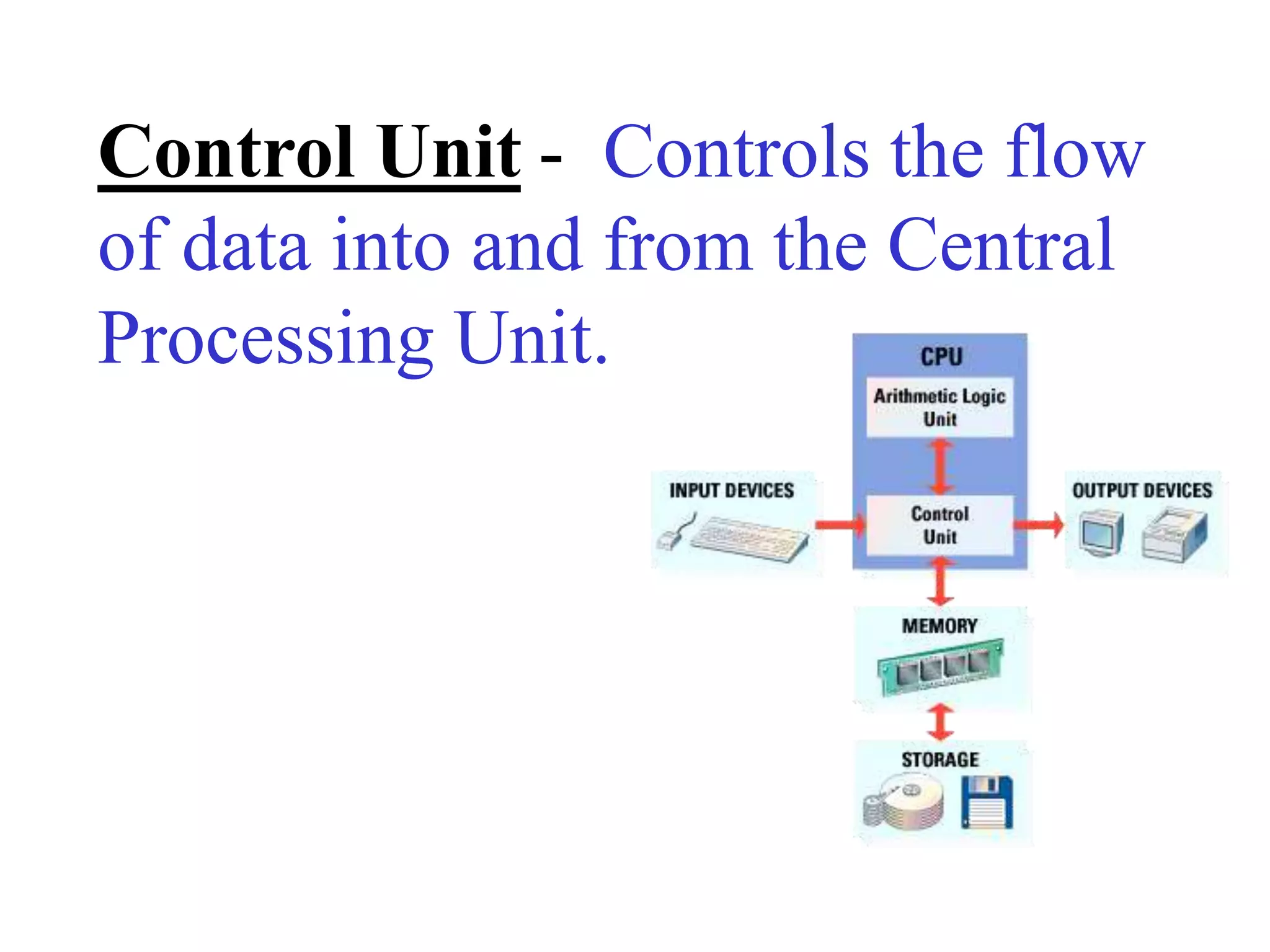 Control Unit - Controls the flow of data into and from the Central Processing Unit.

CPU

Arithmetic Logic Unit

INPUT DEVICES

Control Unit

OUTPUT DEVICES

MEMORY

STORAGE